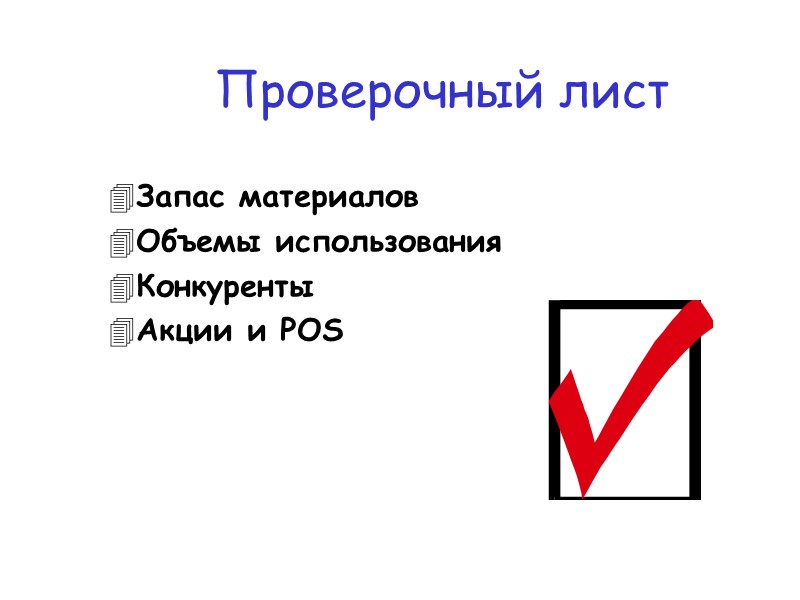 Проверочный лист

Запас материалов
Объемы использования
Конкуренты
Акции и POS